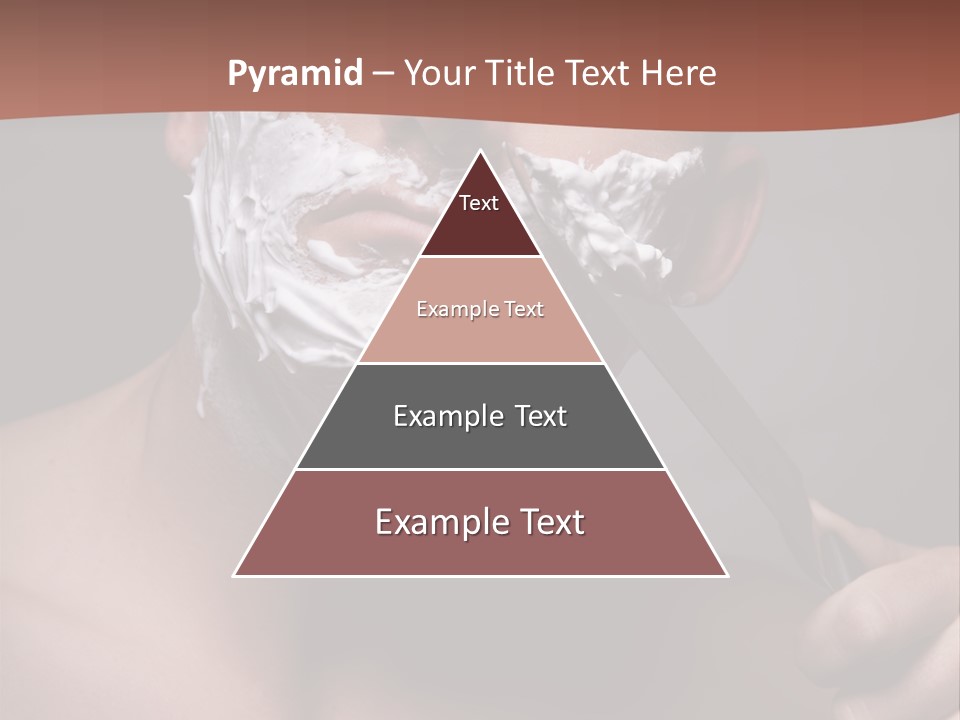 Pyramid – Your Title Text Here

Text

Example Text

Example Text

Example Text